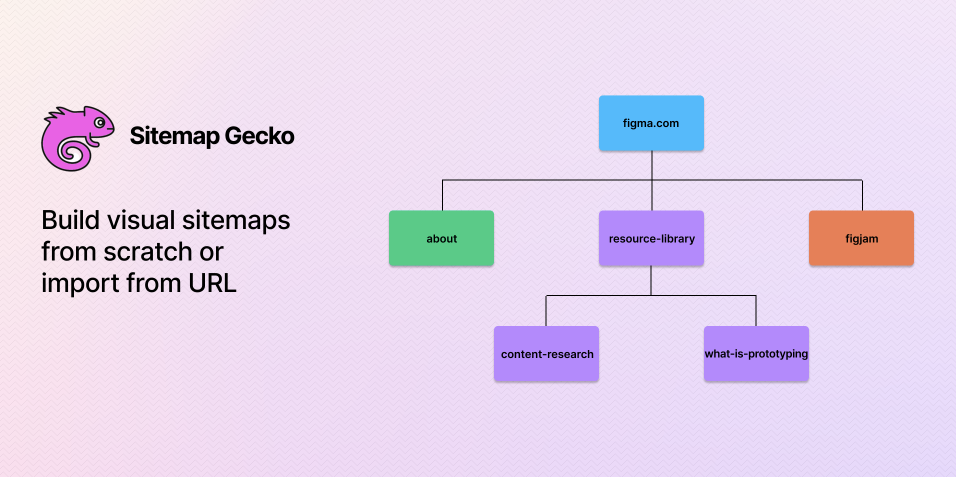 Sitemap Gecko

Build visual sitemaps from scratch or import from URL

figma.com

about

resource-library

figjam

content-research

what-is-prototyping